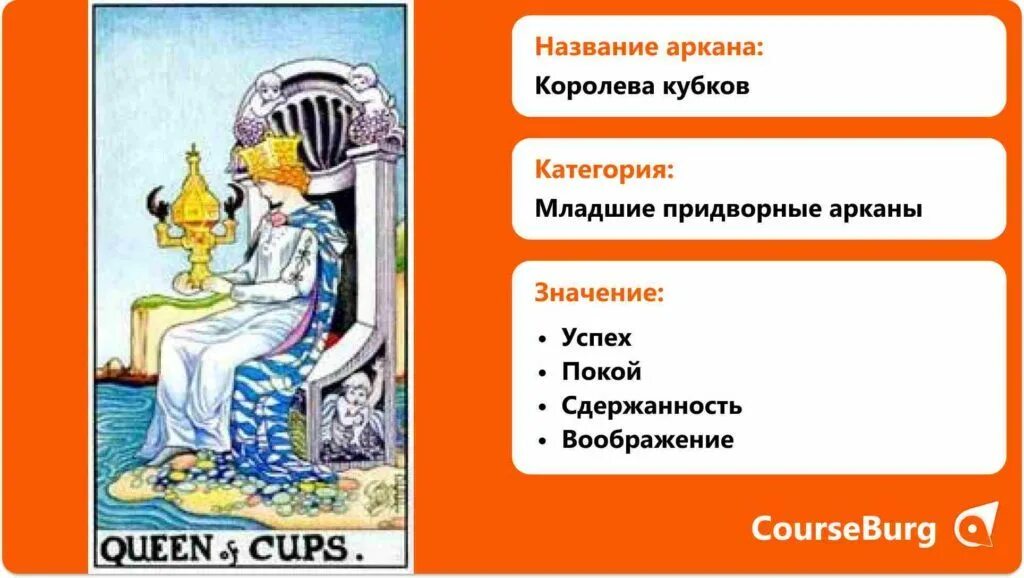 QUEEN of CUPS.

Название аркана:
Королева кубков

Категория:
Младшие придворные арканы

Значение:
• Успех
• Покой
• Сдержанность
• Воображение

CourseBurg